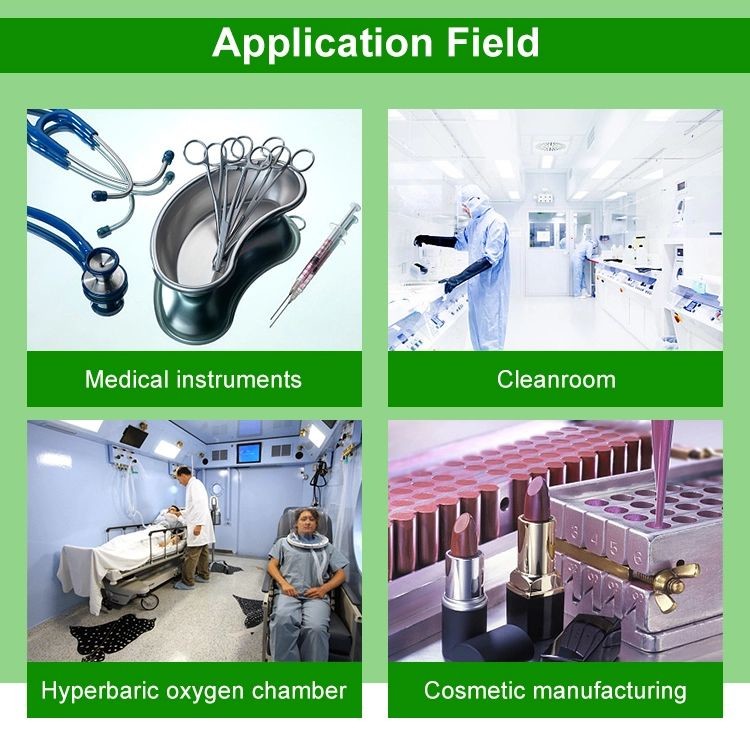 Application Field

Medical instruments

Cleanroom

Hyperbaric oxygen chamber

Cosmetic manufacturing